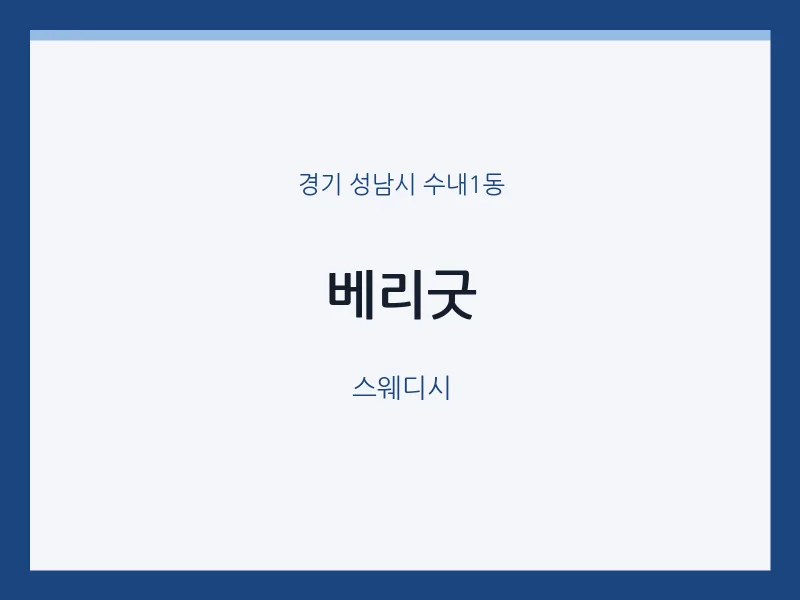 경기 성남시 수내1동

베리굿

스웨디시